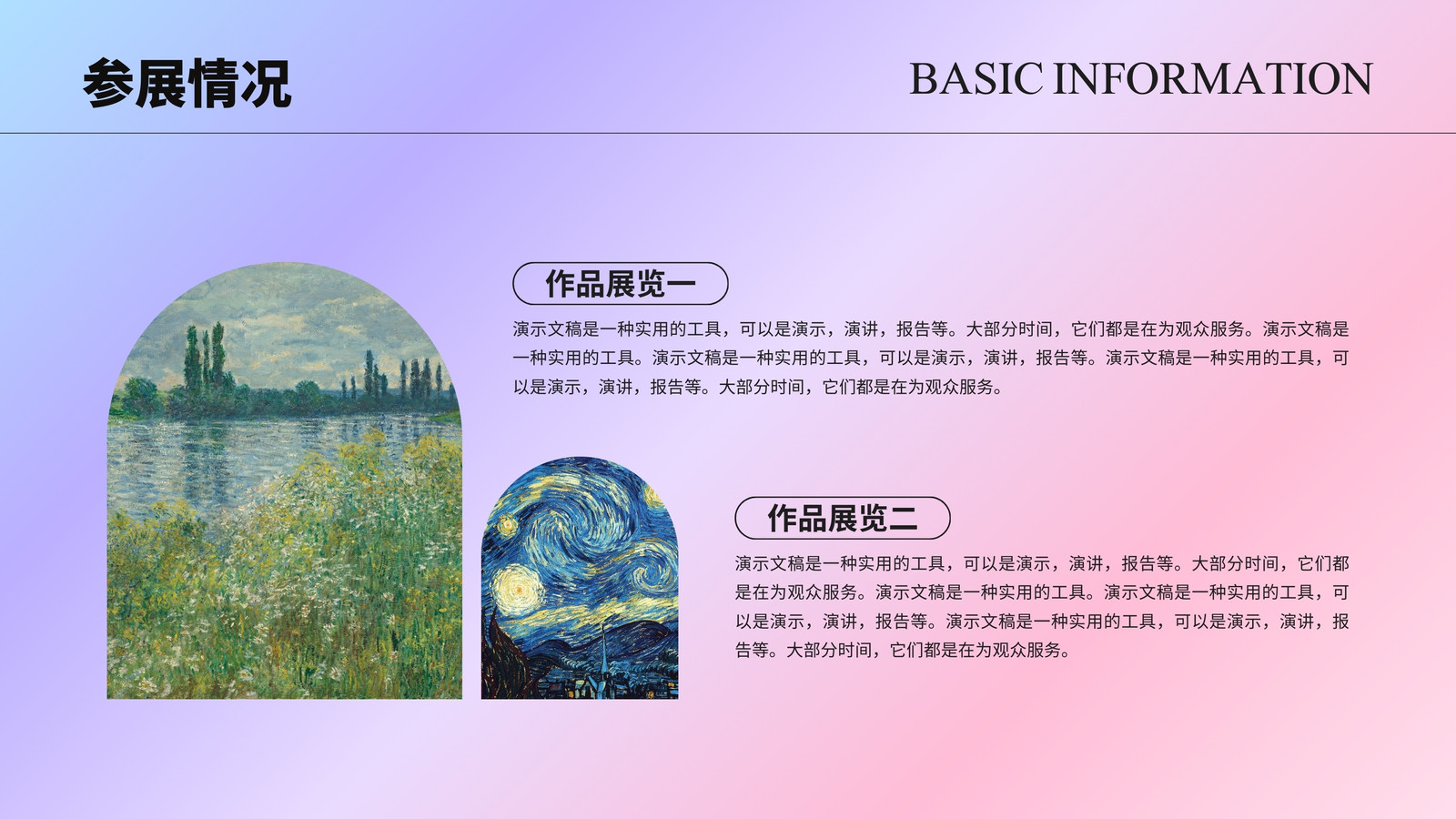 参展情况

BASIC INFORMATION

作品展览一

演示文稿是一种实用的工具，可以是演示，演讲，报告等。大部分时间，它们都是在为观众服务。演示文稿是一种实用的工具。演示文稿是一种实用的工具，可以是演示，演讲，报告等。演示文稿是一种实用的工具，可以是演示，演讲，报告等。大部分时间，它们都是在为观众服务。

作品展览二

演示文稿是一种实用的工具，可以是演示，演讲，报告等。大部分时间，它们都是在为观众服务。演示文稿是一种实用的工具。演示文稿是一种实用的工具，可以是演示，演讲，报告等。演示文稿是一种实用的工具，可以是演示，演讲，报告等。大部分时间，它们都是在为观众服务。